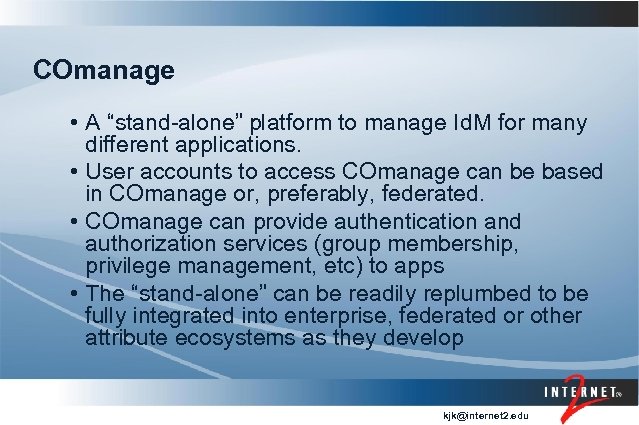 COmanage

• A "stand-alone" platform to manage IdM for many different applications.

• User accounts to access COmanage can be based in COmanage or, preferably, federated.

• COmanage can provide authentication and authorization services (group membership, privilege management, etc) to apps

• The "stand-alone" can be readily replumbed to be fully integrated into enterprise, federated or other attribute ecosystems as they develop

INTERNET® 2

kjk@internet2.edu